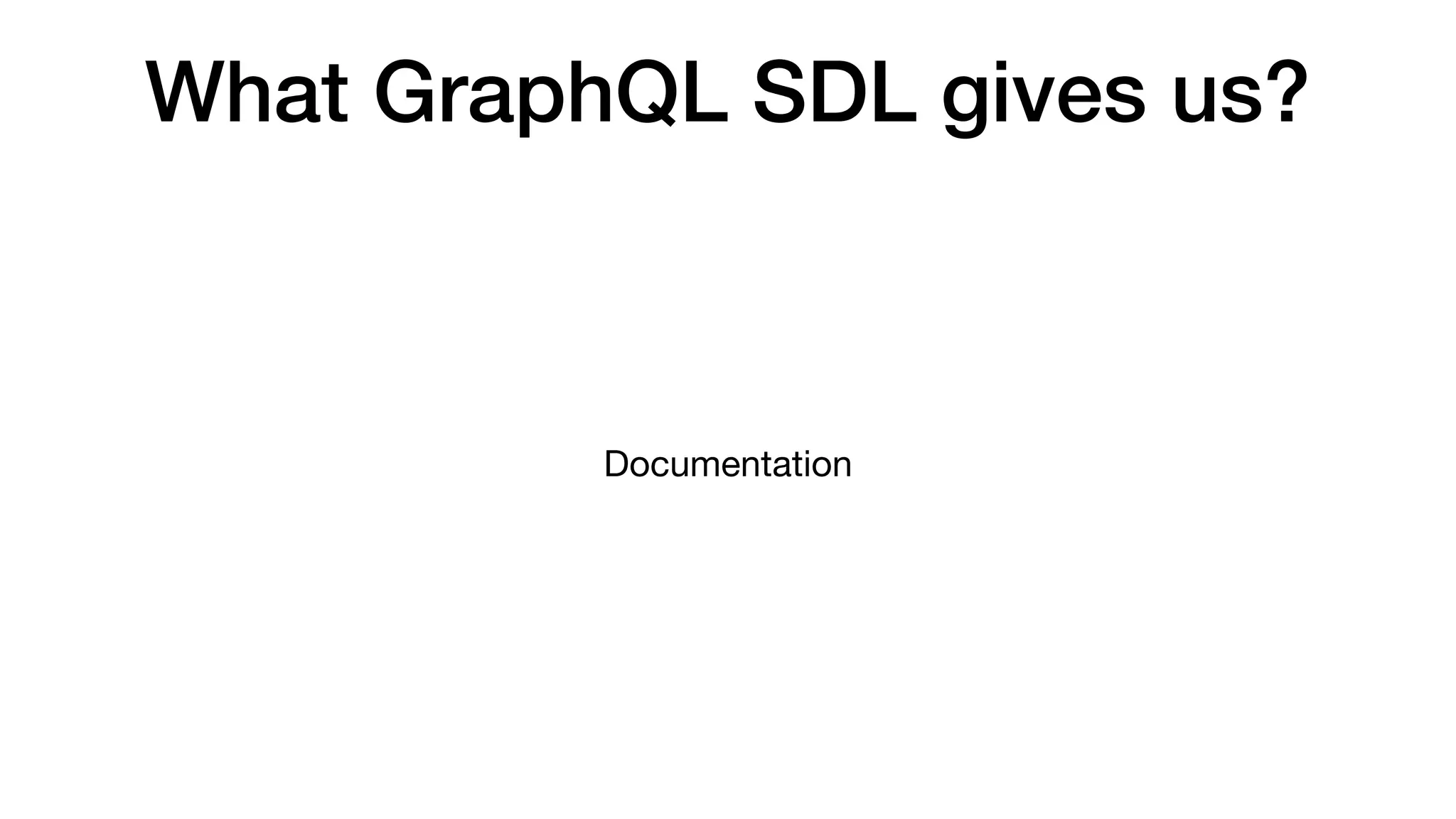 What GraphQL SDL gives us?

Documentation